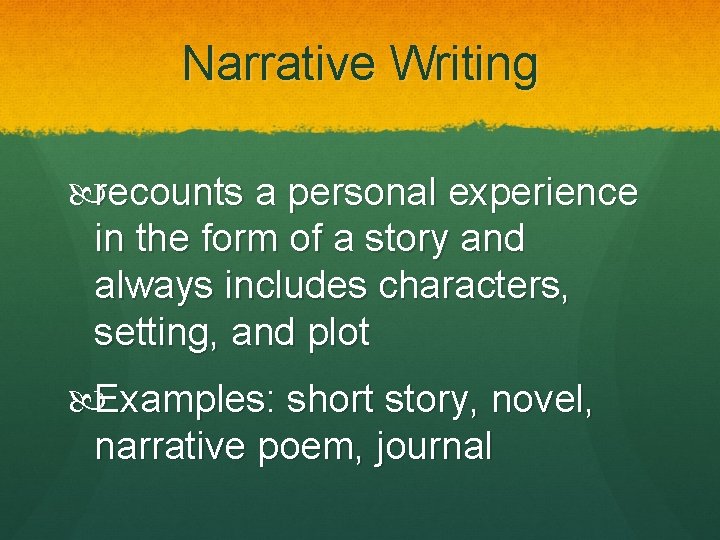 Narrative Writing

recounts a personal experience in the form of a story and always includes characters, setting, and plot

Examples: short story, novel, narrative poem, journal